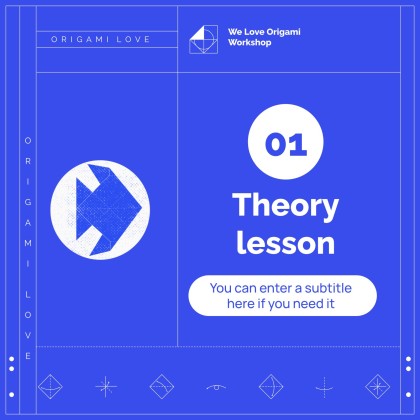 ORIGAMI LOVE

We Love Origami Workshop

ORIGAMI LOVE

01

Theory lesson

You can enter a subtitle here if you need it